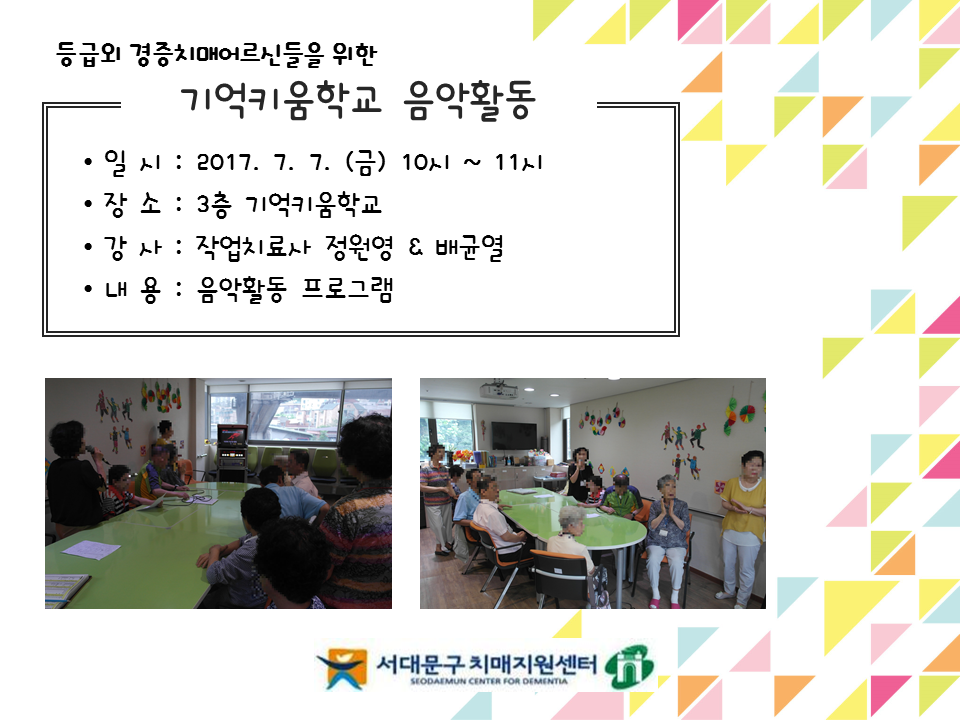 등급외 경증치매어르신들을 위한

기억키움학교 음악활동

• 일 시 : 2017. 7. 7. (금) 10시 ~ 11시
• 장 소 : 3층 기억키움학교
• 강 사 : 작업치료사 정원영 & 배균열
• 내 용 : 음악활동 프로그램

서대문구 치매지원센터
SEODAEMUN CENTER FOR DEMENTIA